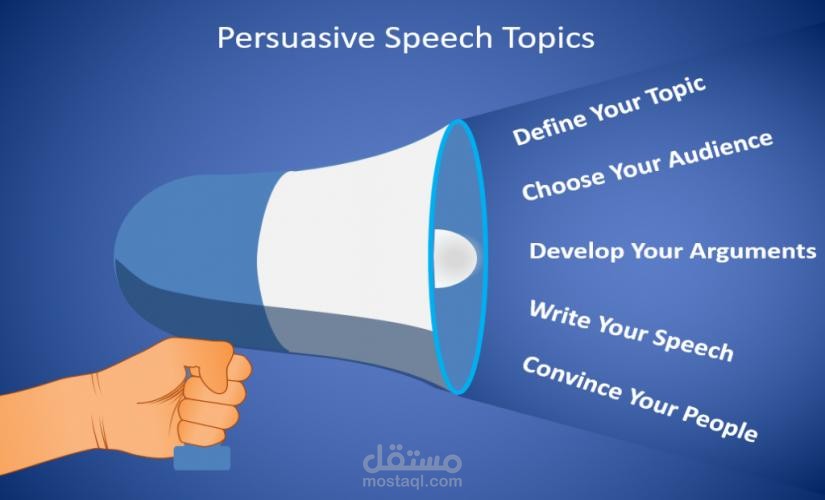 Persuasive Speech Topics

Define Your Topic

Choose Your Audience

Develop Your Arguments

Write Your Speech

Convince Your People

مستقل
mostaql.com